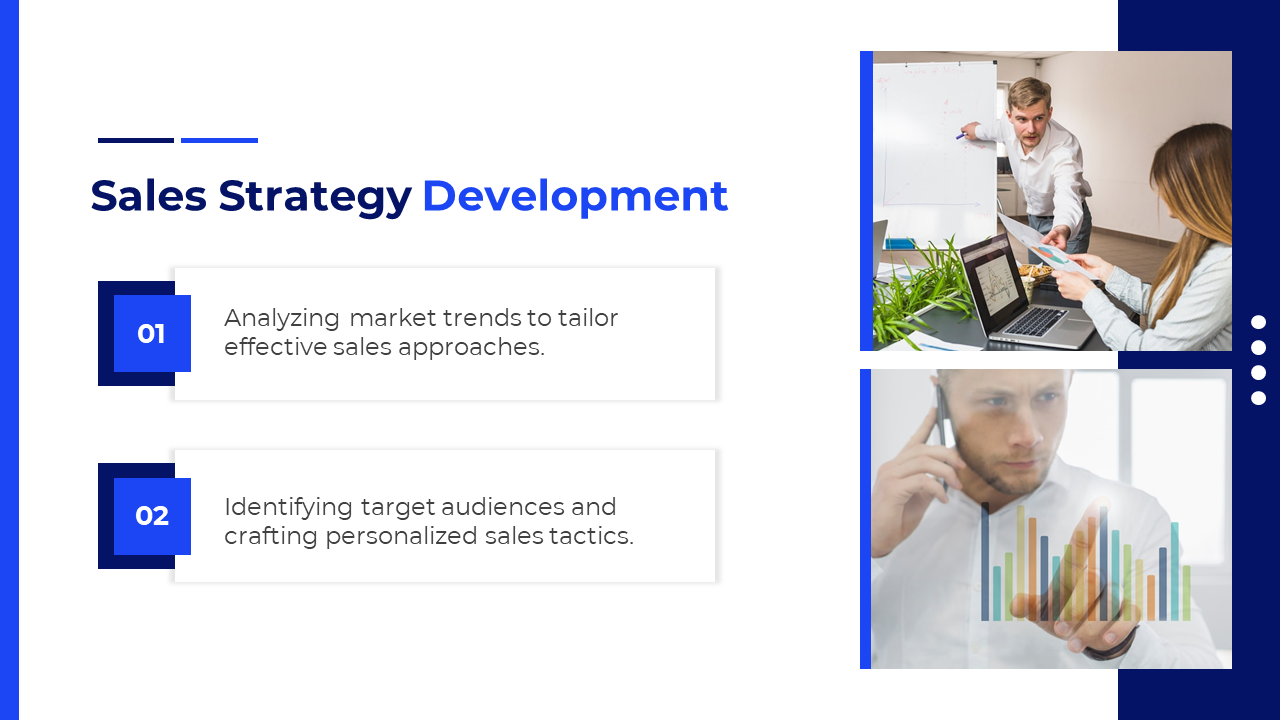 Sales Strategy Development

01

Analyzing market trends to tailor effective sales approaches.

02

Identifying target audiences and crafting personalized sales tactics.